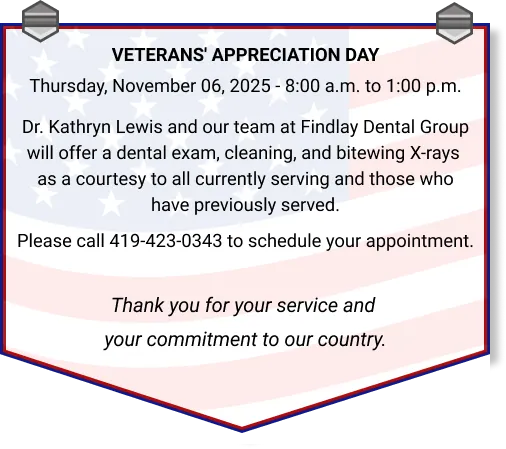 VETERANS' APPRECIATION DAY

Thursday, November 06, 2025 - 8:00 a.m. to 1:00 p.m.

Dr. Kathryn Lewis and our team at Findlay Dental Group will offer a dental exam, cleaning, and bitewing X-rays as a courtesy to all currently serving and those who have previously served.

Please call 419-423-0343 to schedule your appointment.

Thank you for your service and
your commitment to our country.